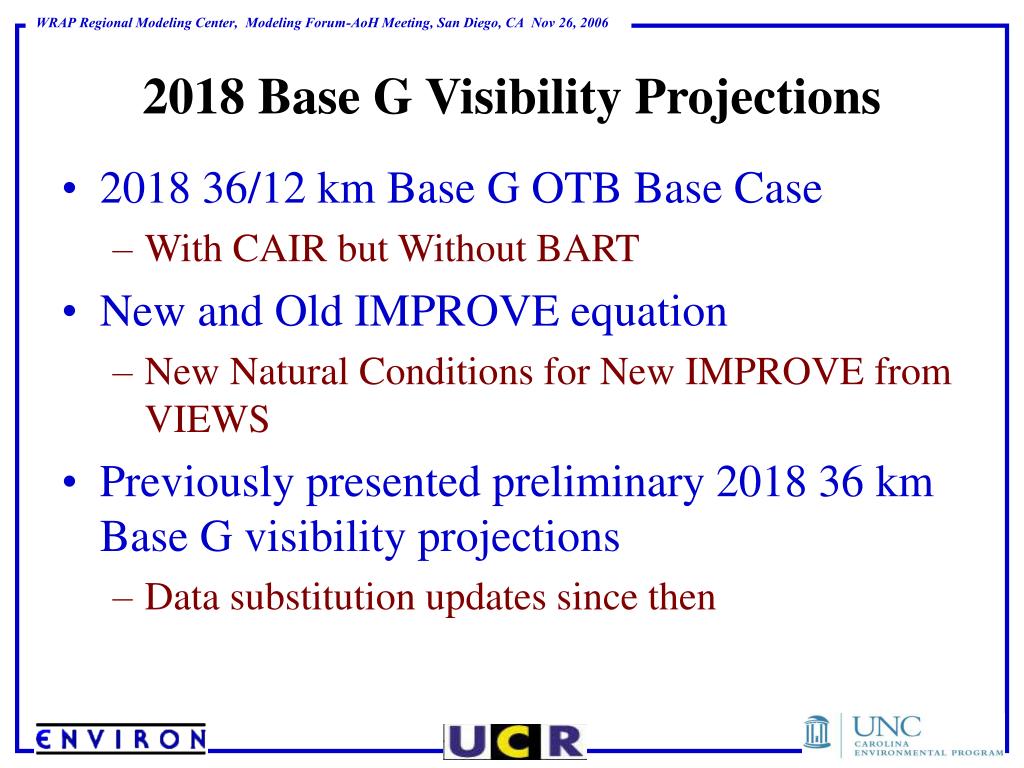 WRAP Regional Modeling Center, Modeling Forum-AoH Meeting, San Diego, CA Nov 26, 2006

2018 Base G Visibility Projections

• 2018 36/12 km Base G OTB Base Case
– With CAIR but Without BART
• New and Old IMPROVE equation
– New Natural Conditions for New IMPROVE from VIEWS
• Previously presented preliminary 2018 36 km Base G visibility projections
– Data substitution updates since then

ENVIRON

UCR

UNC
CAROLINA
ENVIRONMENTAL PROGRAM